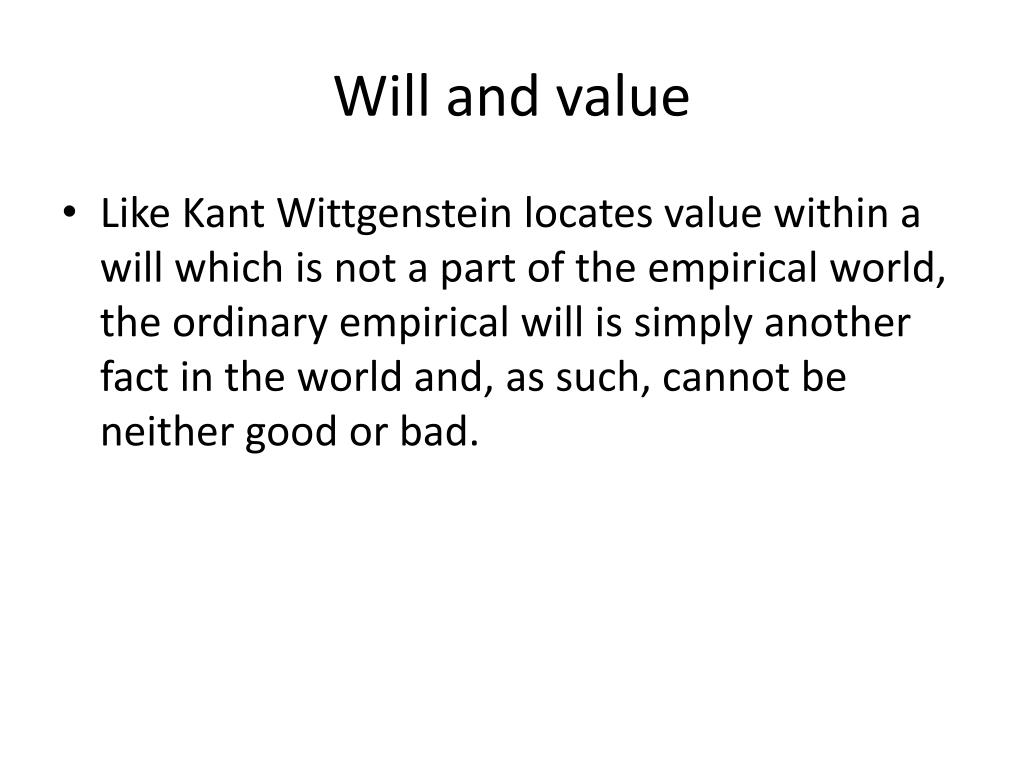 Will and value

• Like Kant Wittgenstein locates value within a will which is not a part of the empirical world, the ordinary empirical will is simply another fact in the world and, as such, cannot be neither good or bad.